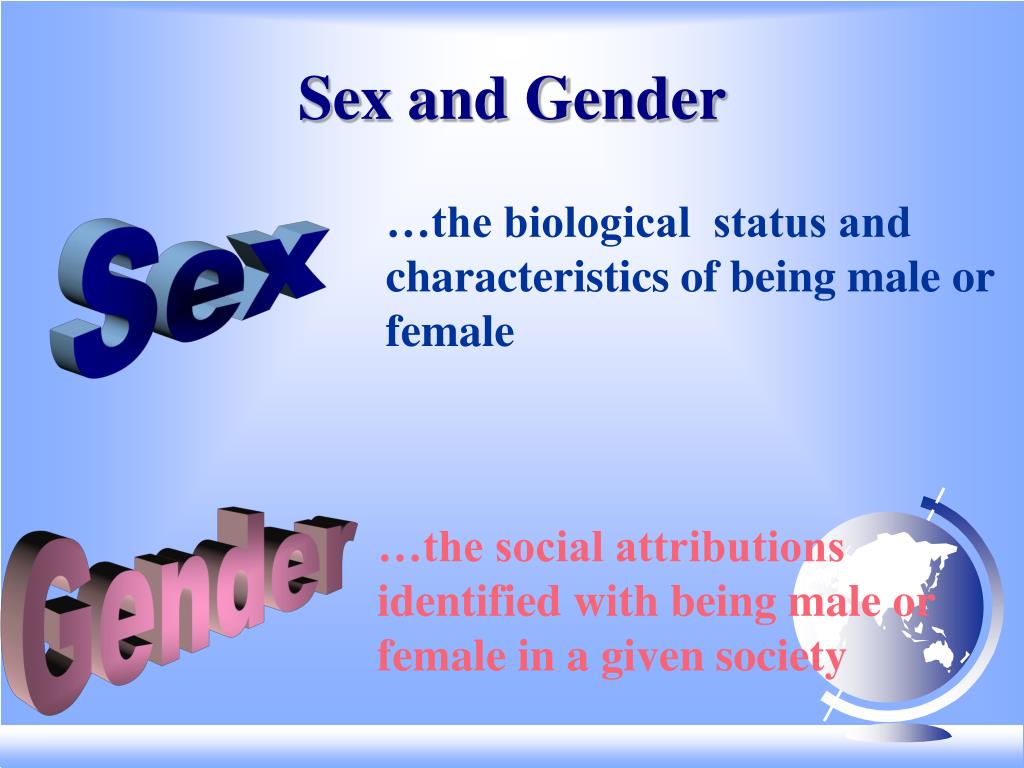 Sex and Gender

Sex

…the biological status and characteristics of being male or female

Gender

…the social attributions identified with being male or female in a given society